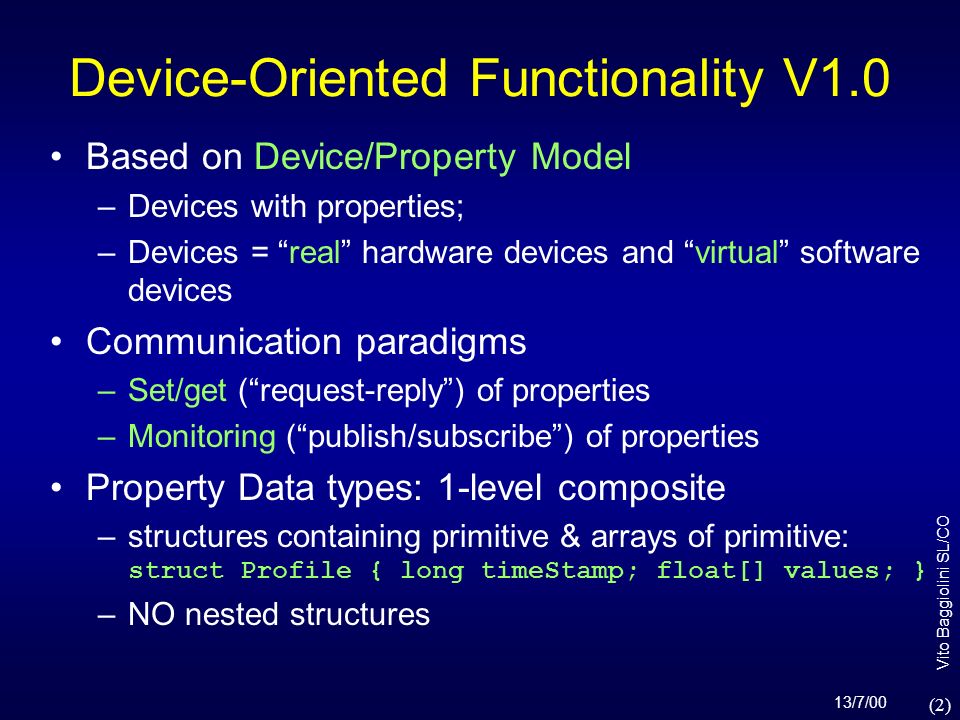 Device-Oriented Functionality V1.0

• Based on Device/Property Model
– Devices with properties;
– Devices = “real” hardware devices and “virtual” software devices

• Communication paradigms
– Set/get (“request-reply”) of properties
– Monitoring (“publish/subscribe”) of properties

• Property Data types: 1-level composite
– structures containing primitive & arrays of primitive: struct Profile { long timeStamp; float[] values; }
– NO nested structures

Vito Baggiolini SL/CO

13/7/00

(2)